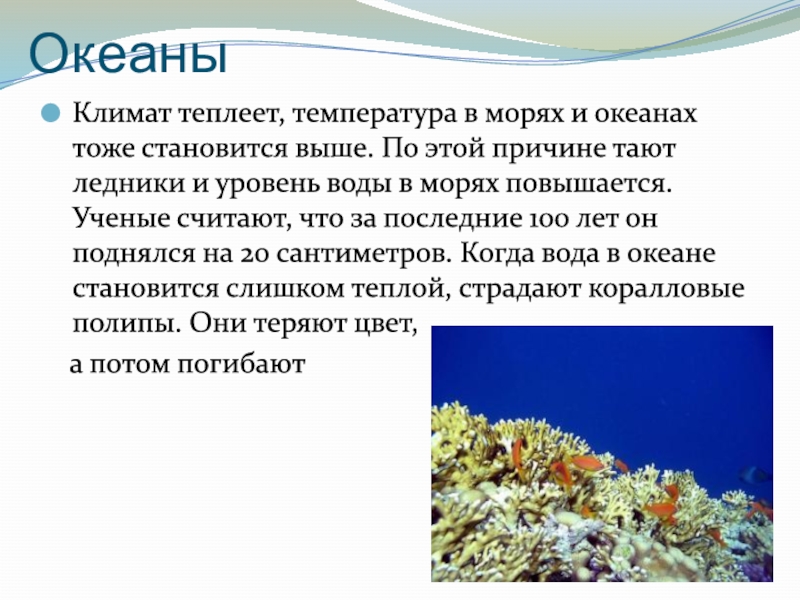 Океаны

Климат теплеет, температура в морях и океанах тоже становится выше. По этой причине тают ледники и уровень воды в морях повышается. Ученые считают, что за последние 100 лет он поднялся на 20 сантиметров. Когда вода в океане становится слишком теплой, страдают коралловые полипы. Они теряют цвет,

а потом погибают